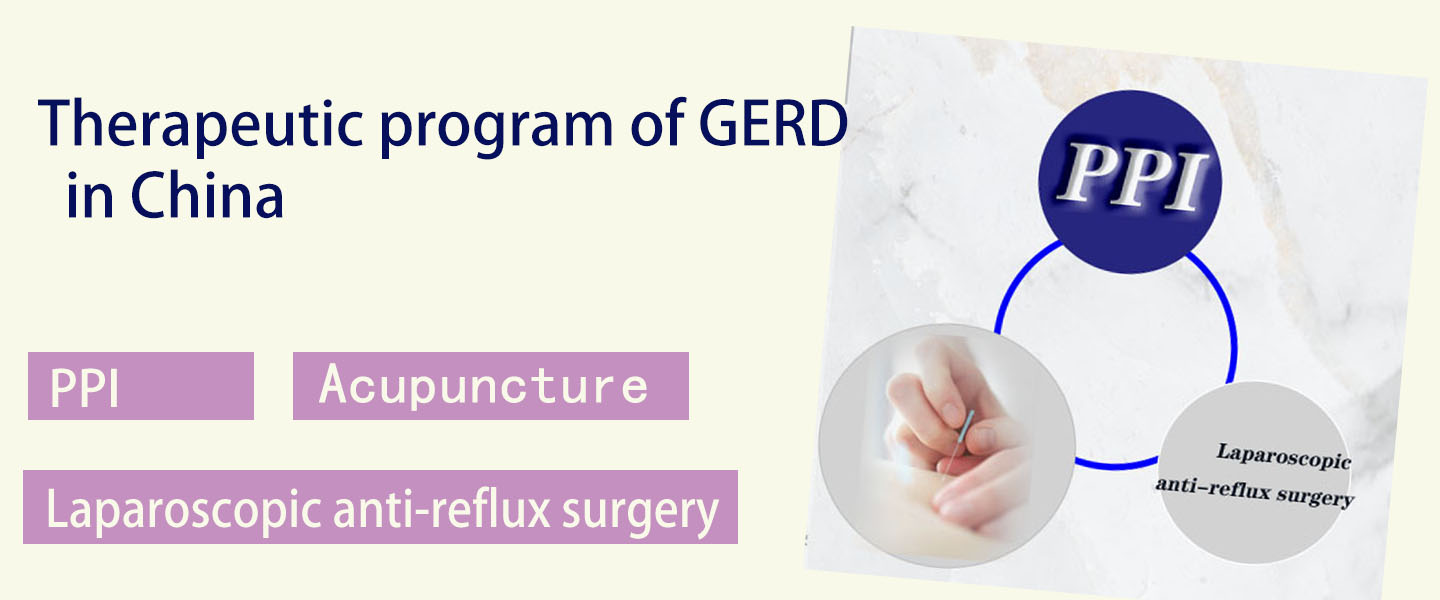 Therapeutic program of GERD in China

PPI

Acupuncture

Laparoscopic anti-reflux surgery

PPI

Laparoscopic anti-reflux surgery